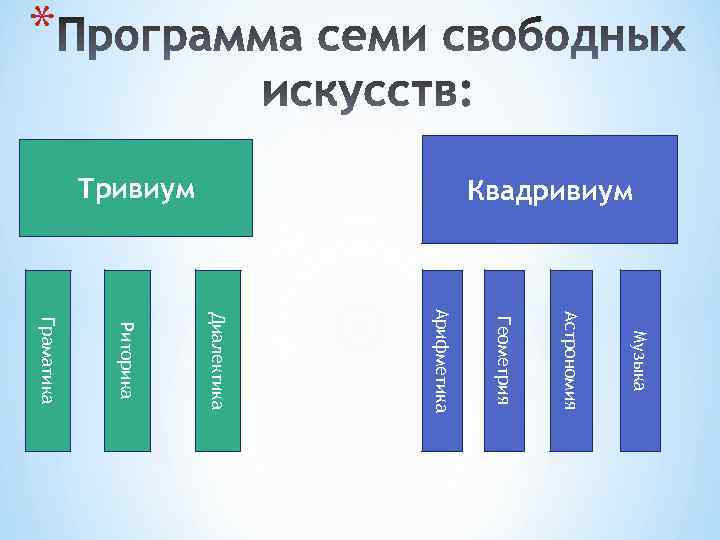 *Программа семи свободных искусств:

Тривиум

Граматика

Риторика

Диалектика

Квадривиум

Арифметика

Геометрия

Астрономия

Музыка